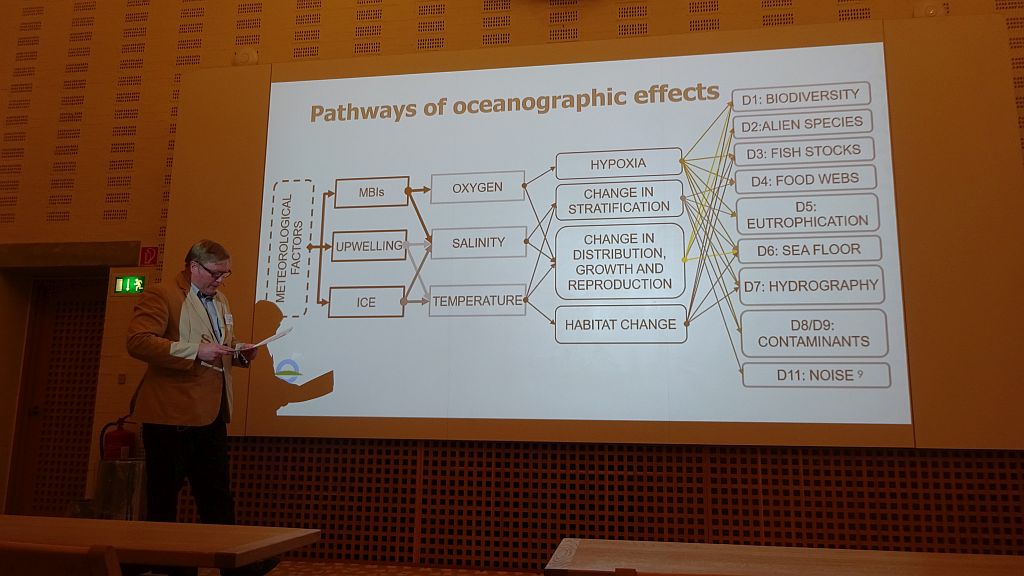 Pathways of oceanographic effects

METEOROLOGICAL FACTORS

MBIs

UPWELLING

ICE

OXYGEN

SALINITY

TEMPERATURE

HYPOXIA

CHANGE IN STRATIFICATION

CHANGE IN DISTRIBUTION, GROWTH AND REPRODUCTION

HABITAT CHANGE

D1: BIODIVERSITY

D2:ALIEN SPECIES

D3: FISH STOCKS

D4: FOOD WEBS

D5: EUTROPHICATION

D6: SEA FLOOR

D7: HYDROGRAPHY

D8/D9: CONTAMINANTS

D11: NOISE

9